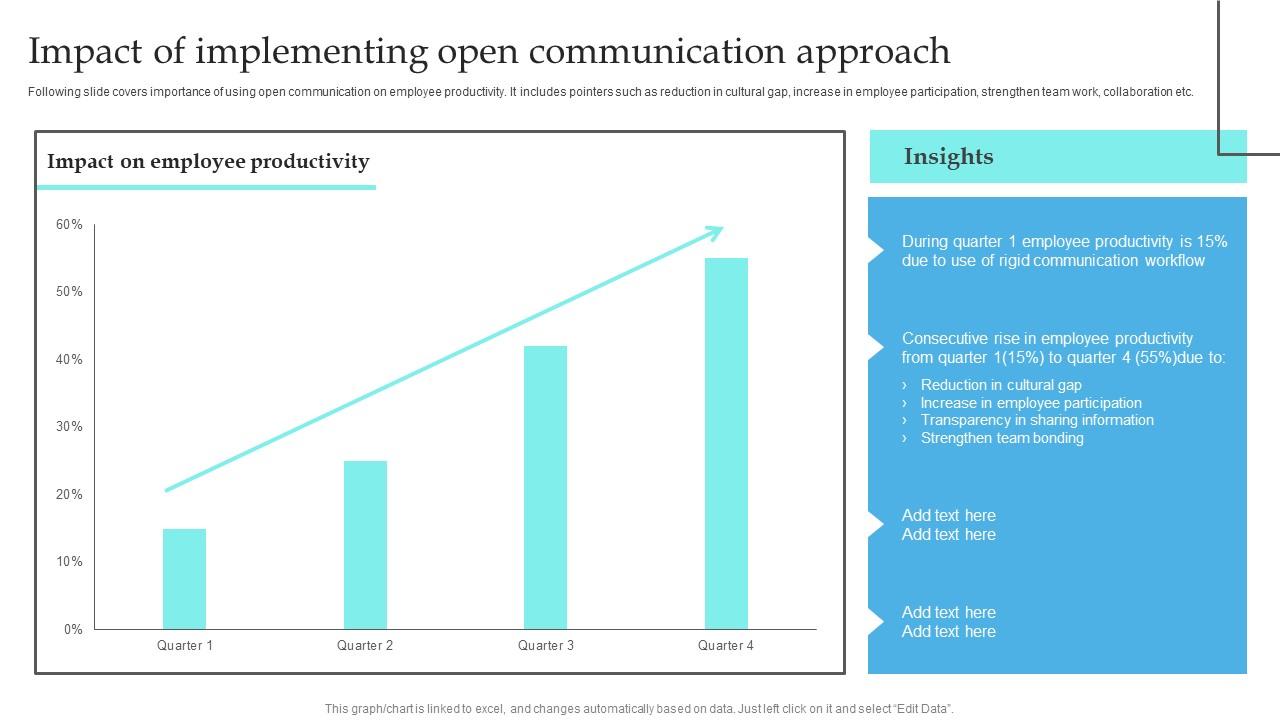 Impact of implementing open communication approach

Following slide covers importance of using open communication on employee productivity. It includes pointers such as reduction in cultural gap, increase in employee participation, strengthen team work, collaboration etc.

Impact on employee productivity

60%
50%
40%
30%
20%
10%
0%

Quarter 1
Quarter 2
Quarter 3
Quarter 4

Insights

During quarter 1 employee productivity is 15% due to use of rigid communication workflow

Consecutive rise in employee productivity from quarter 1(15%) to quarter 4 (55%)due to:
› Reduction in cultural gap
› Increase in employee participation
› Transparency in sharing information
› Strengthen team bonding

Add text here
Add text here

Add text here
Add text here

This graph/chart is linked to excel, and changes automatically based on data. Just left click on it and select "Edit Data".